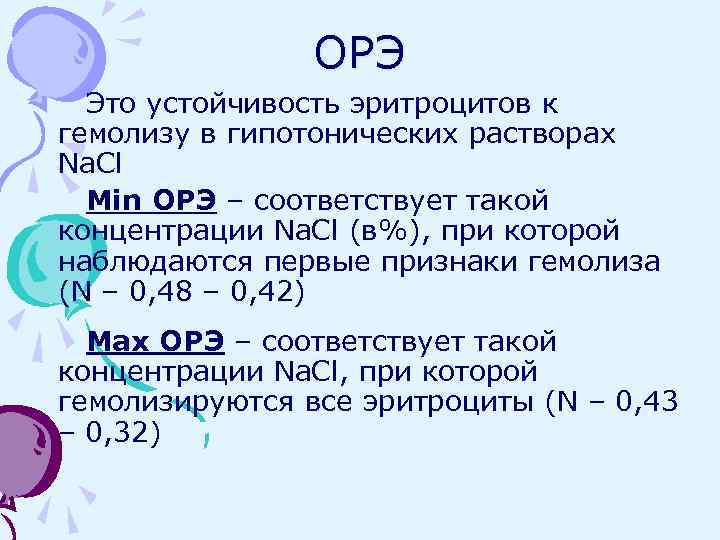 ОРЭ

Это устойчивость эритроцитов к гемолизу в гипотонических растворах NaCl

Min ОРЭ – соответствует такой концентрации NaCl (в%), при которой наблюдаются первые признаки гемолиза (N – 0,48 – 0,42)

Max ОРЭ – соответствует такой концентрации NaCl, при которой гемолизируются все эритроциты (N – 0,43 – 0,32)